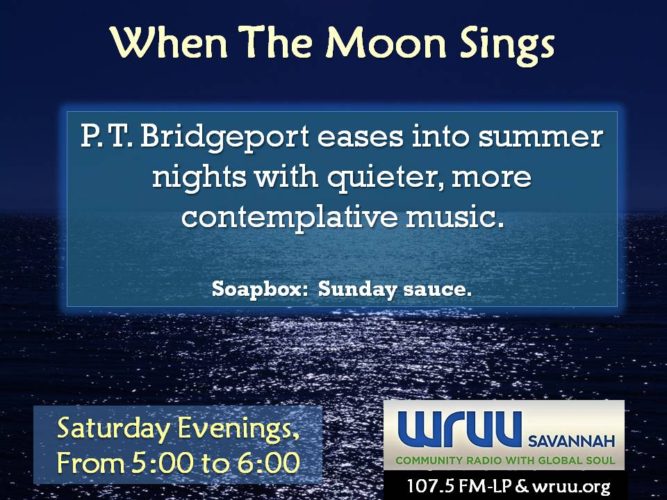 When The Moon Sings

P. T. Bridgeport eases into summer nights with quieter, more contemplative music.

Soapbox: Sunday sauce.

Saturday Evenings, From 5:00 to 6:00

WRUU SAVANNAH
COMMUNITY RADIO WITH GLOBAL SOUL
107.5 FM-LP & wruu.org